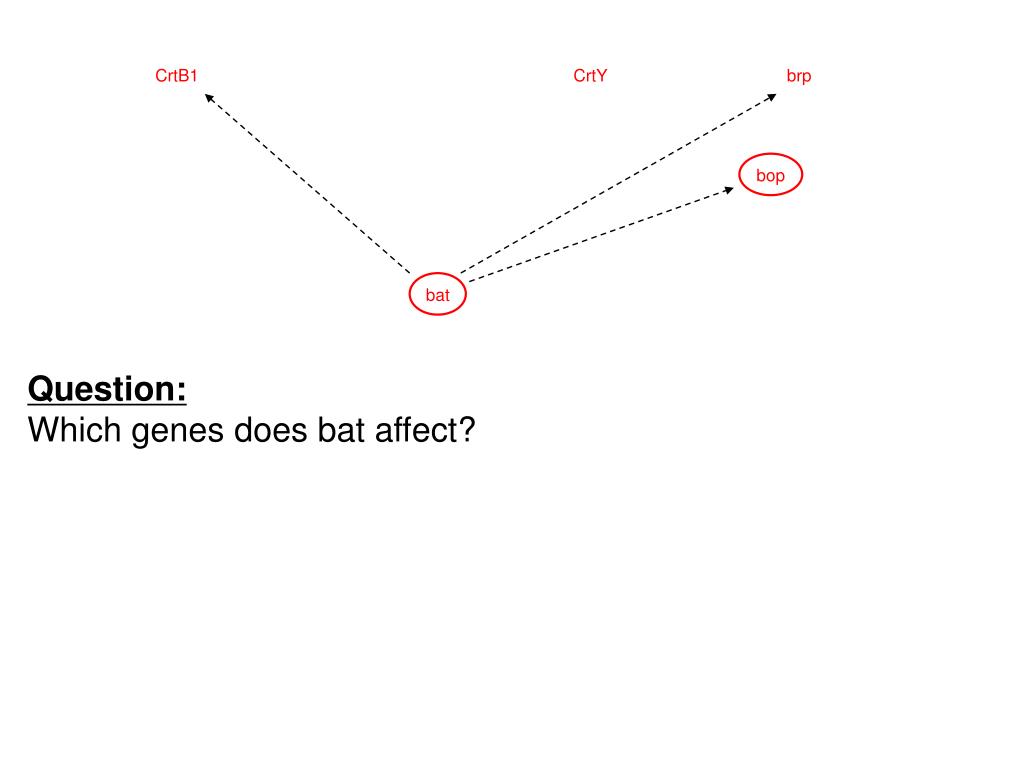 CrtB1

CrtY

brp

bop

bat

Question:
Which genes does bat affect?